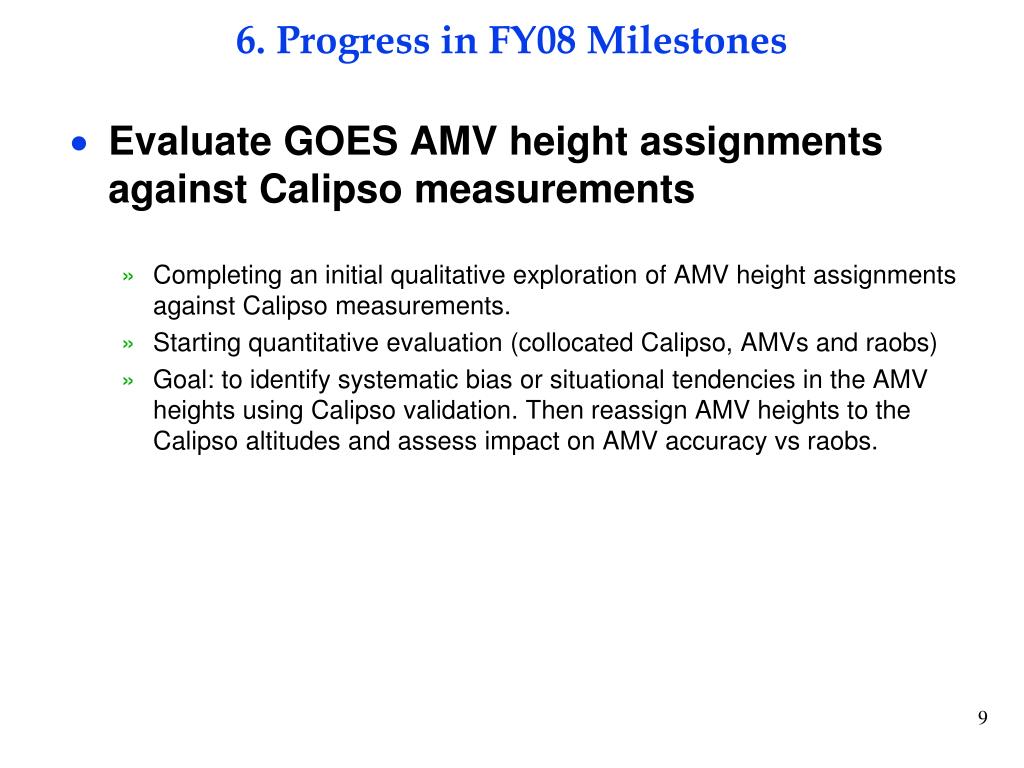 6. Progress in FY08 Milestones

• Evaluate GOES AMV height assignments against Calipso measurements

» Completing an initial qualitative exploration of AMV height assignments against Calipso measurements.

» Starting quantitative evaluation (collocated Calipso, AMVs and raobs)

» Goal: to identify systematic bias or situational tendencies in the AMV heights using Calipso validation. Then reassign AMV heights to the Calipso altitudes and assess impact on AMV accuracy vs raobs.

9